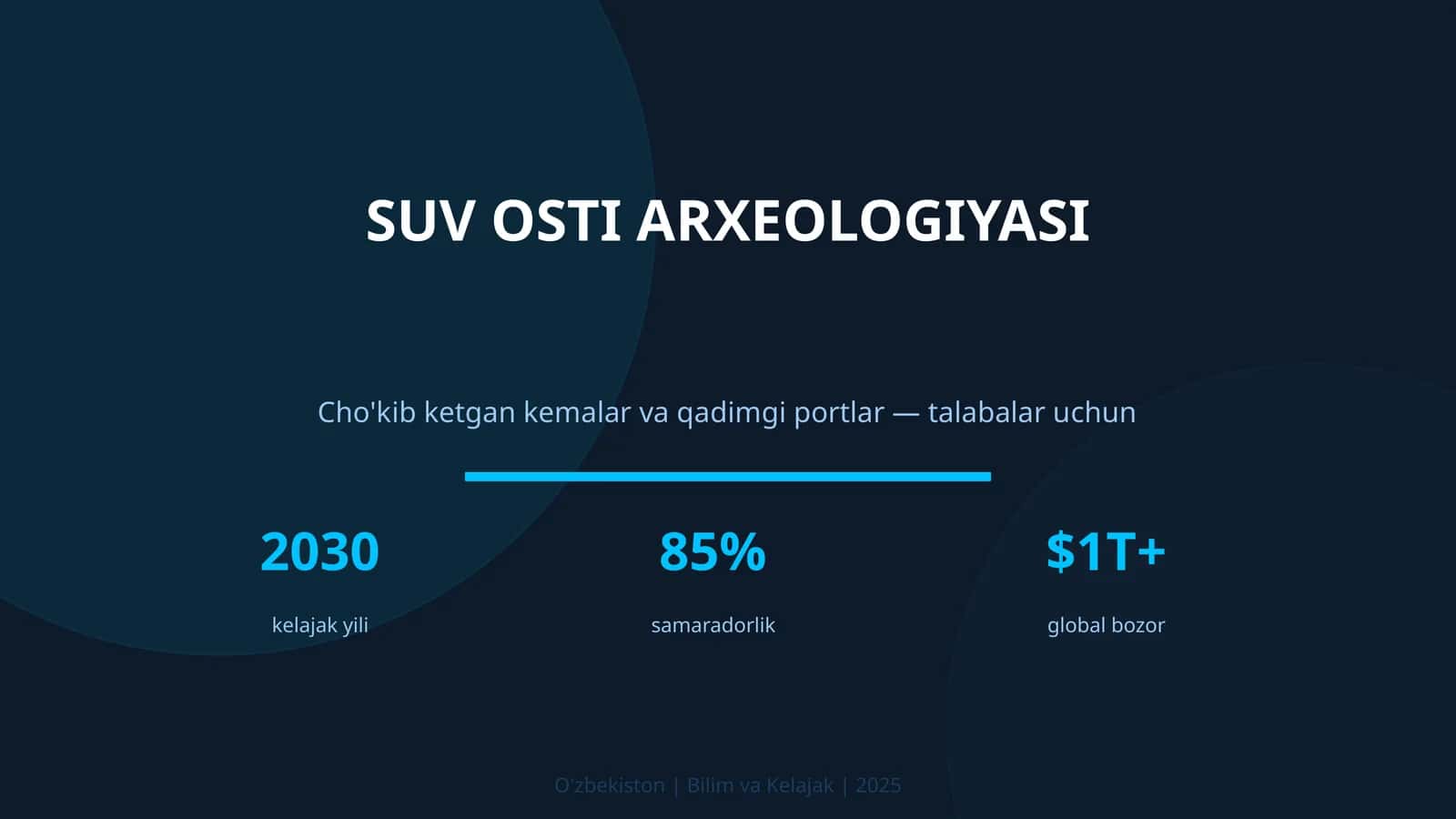 SUV OSTI ARXEOLOGIYASI

Cho'kib ketgan kemalar va qadimgi portlar — talabalar uchun

2030
kelajak yili

85%
samaradorlik

\$1T+
global bozor

O'zbekiston | Bilim va Kelajak | 2025